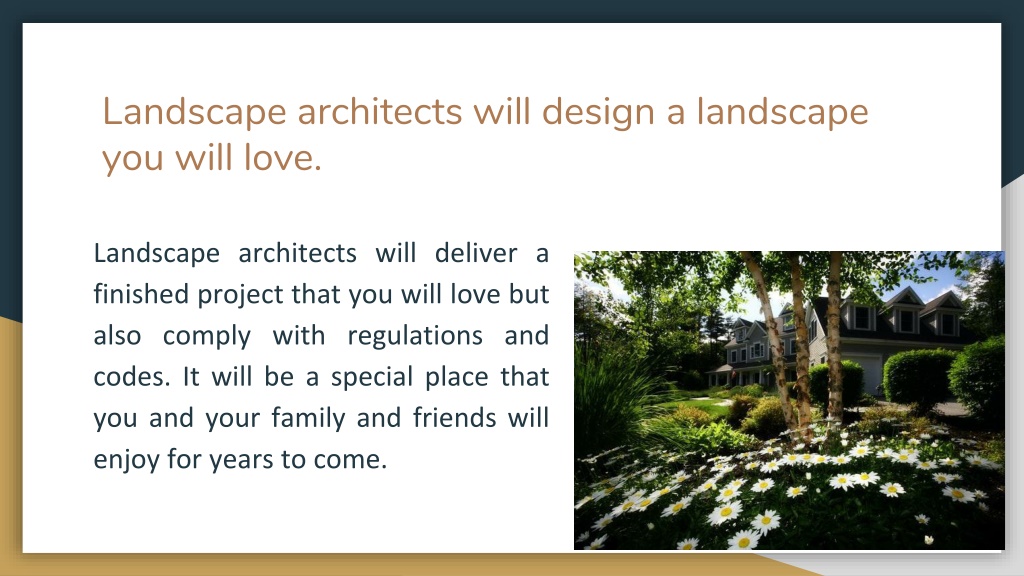 Landscape architects will design a landscape you will love.

Landscape architects will deliver a finished project that you will love but also comply with regulations and codes. It will be a special place that you and your family and friends will enjoy for years to come.